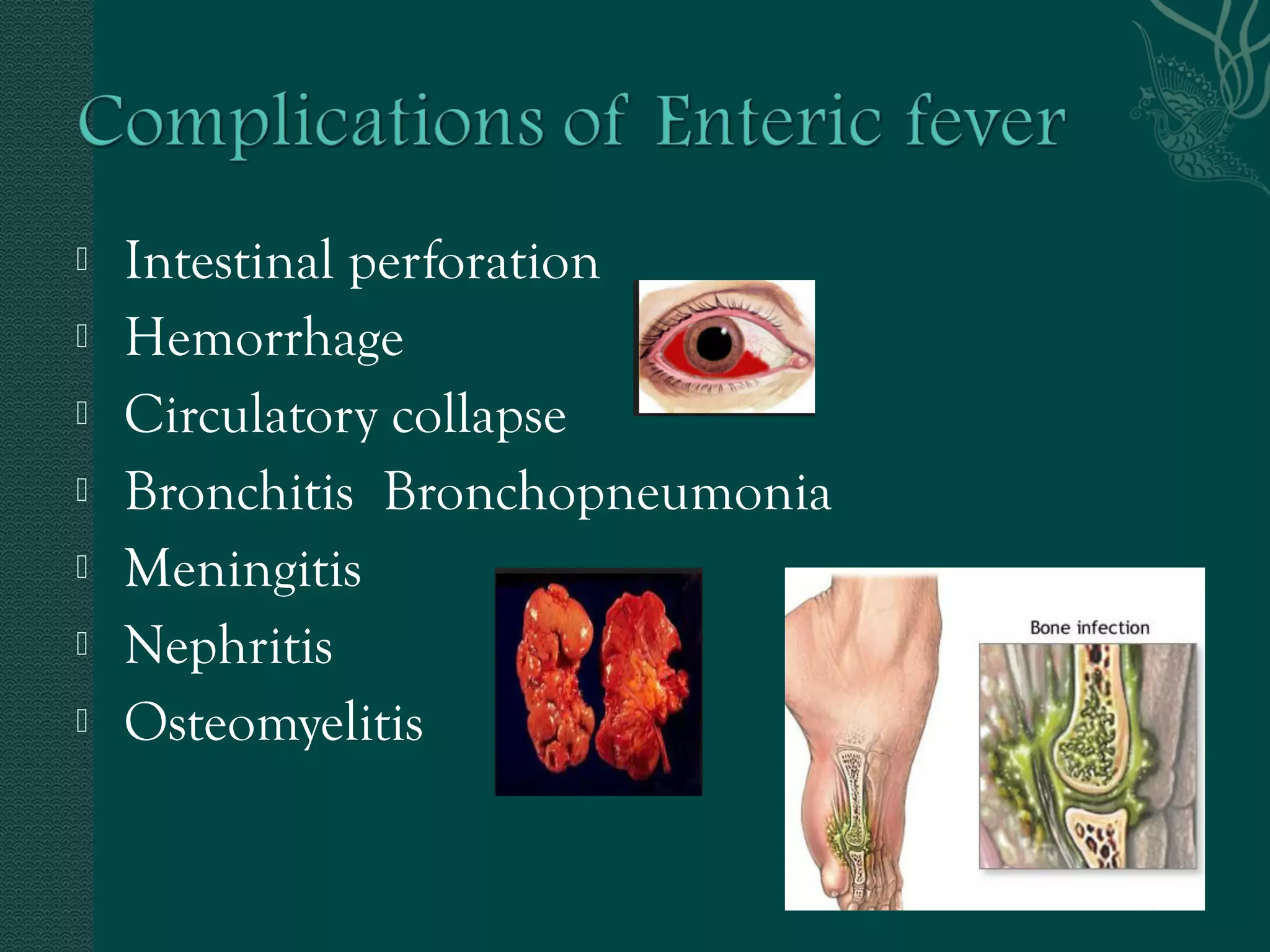 Complications of Enteric fever

Intestinal perforation
Hemorrhage
Circulatory collapse
Bronchitis  Bronchopneumonia
Meningitis
Nephritis
Osteomyelitis

Bone infection